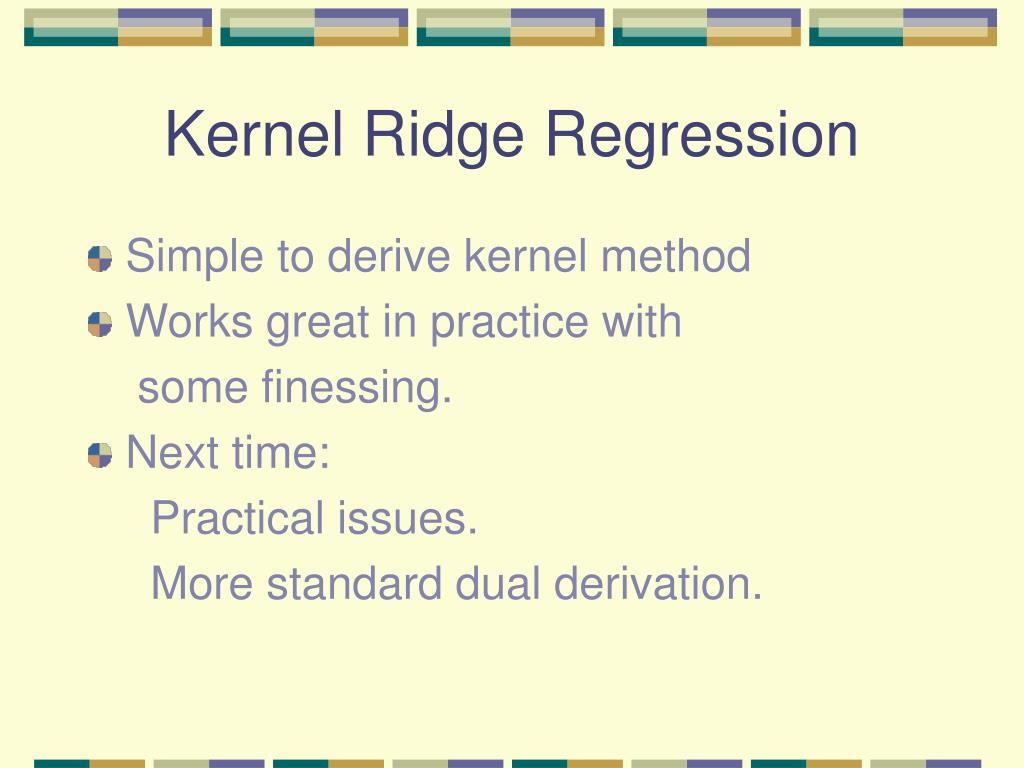 Kernel Ridge Regression

Simple to derive kernel method

Works great in practice with some finessing.

Next time:

Practical issues.

More standard dual derivation.